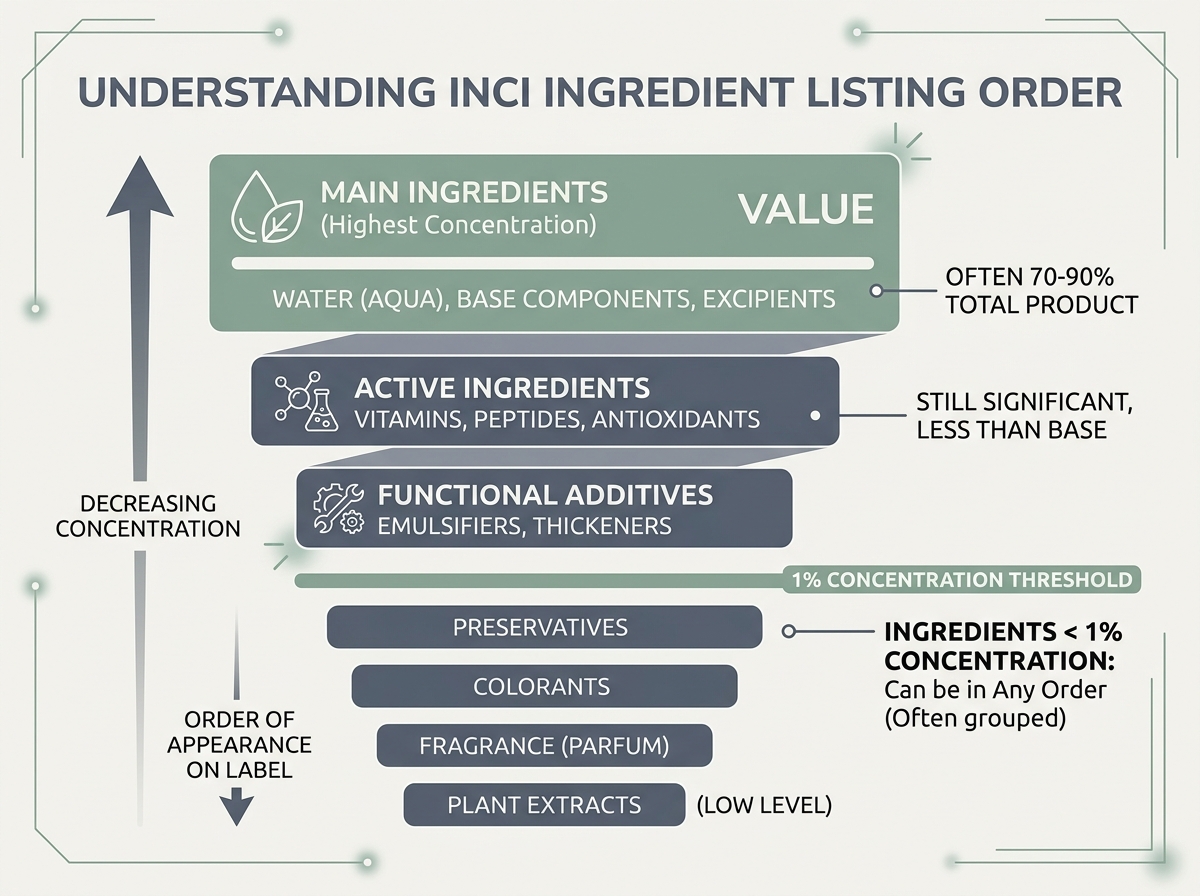 UNDERSTANDING INCI INGREDIENT LISTING ORDER

MAIN INGREDIENTS
(Highest Concentration)

VALUE

WATER (AQUA), BASE COMPONENTS, EXCIPIENTS

OFTEN 70-90% TOTAL PRODUCT

ACTIVE INGREDIENTS
VITAMINS, PEPTIDES, ANTIOXIDANTS

STILL SIGNIFICANT, LESS THAN BASE

DECREASING CONCENTRATION

FUNCTIONAL ADDITIVES
EMULSIFIERS, THICKENERS

1% CONCENTRATION THRESHOLD

PRESERVATIVES

INGREDIENTS < 1% CONCENTRATION:
Can be in Any Order
(Often grouped)

COLORANTS

ORDER OF APPEARANCE ON LABEL

FRAGRANCE (PARFUM)

PLANT EXTRACTS

(LOW LEVEL)